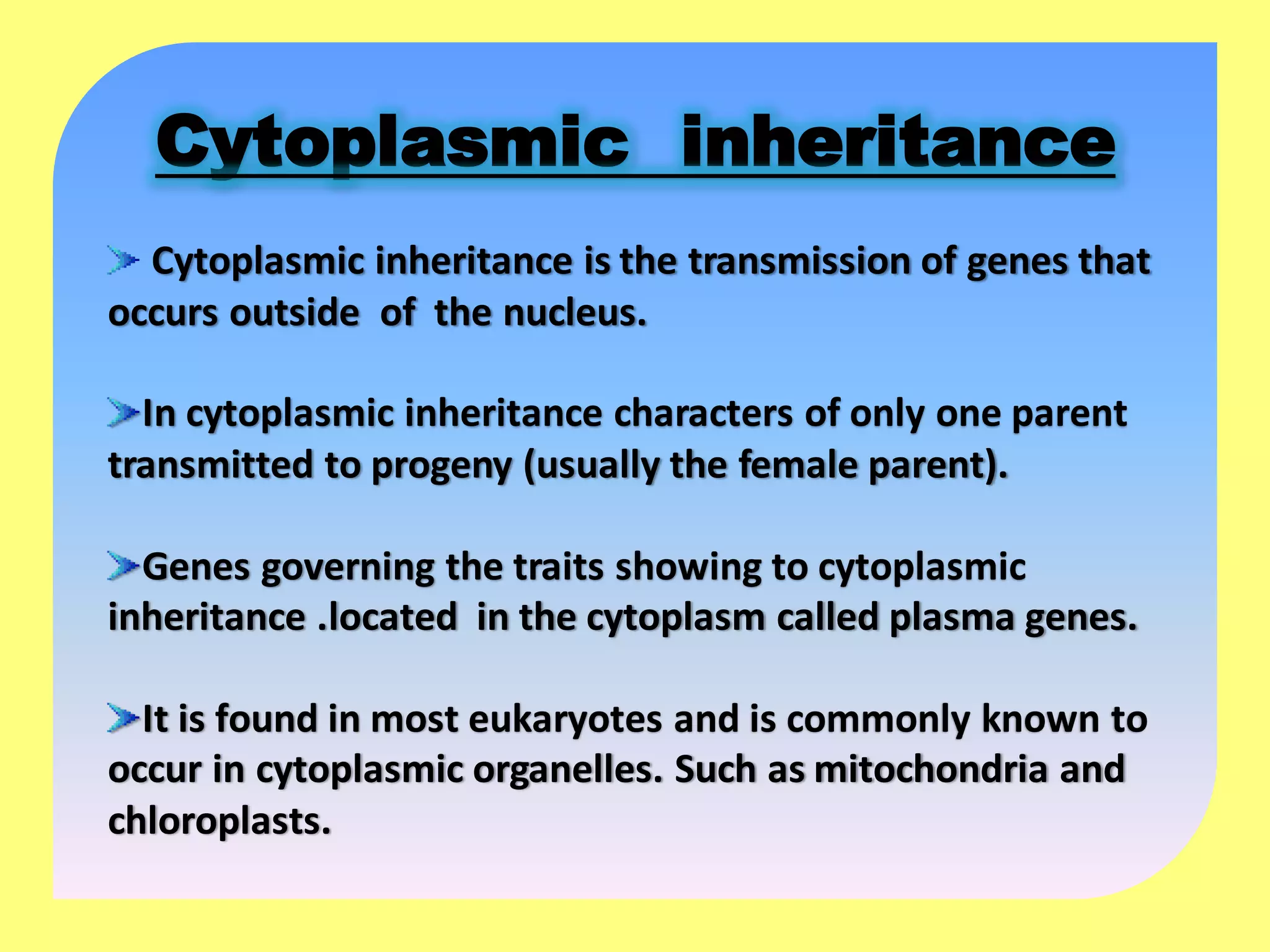 Cytoplasmic inheritance

➢ Cytoplasmic inheritance is the transmission of genes that occurs outside of the nucleus.

➢In cytoplasmic inheritance characters of only one parent transmitted to progeny (usually the female parent).

➢Genes governing the traits showing to cytoplasmic inheritance .located in the cytoplasm called plasma genes.

➢It is found in most eukaryotes and is commonly known to occur in cytoplasmic organelles. Such as mitochondria and chloroplasts.